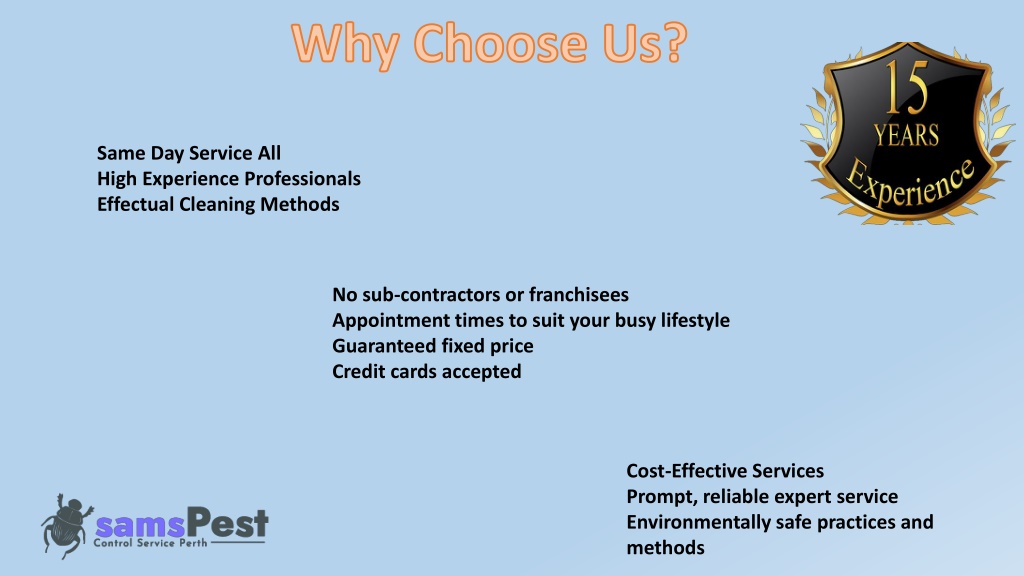 Why Choose Us?

15 YEARS Experience

Same Day Service All
High Experience Professionals
Effectual Cleaning Methods

No sub-contractors or franchisees
Appointment times to suit your busy lifestyle
Guaranteed fixed price
Credit cards accepted

Cost-Effective Services
Prompt, reliable expert service
Environmentally safe practices and methods

samsPest
Control Service Perth